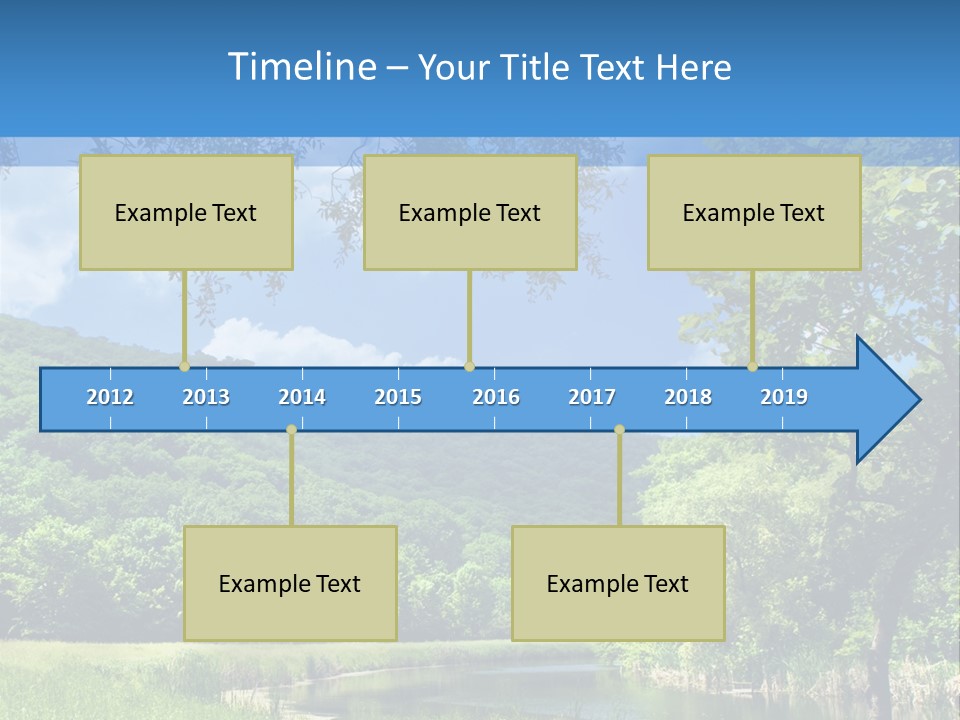 Timeline – Your Title Text Here

Example Text

Example Text

Example Text

2012 2013 2014 2015 2016 2017 2018 2019

Example Text

Example Text